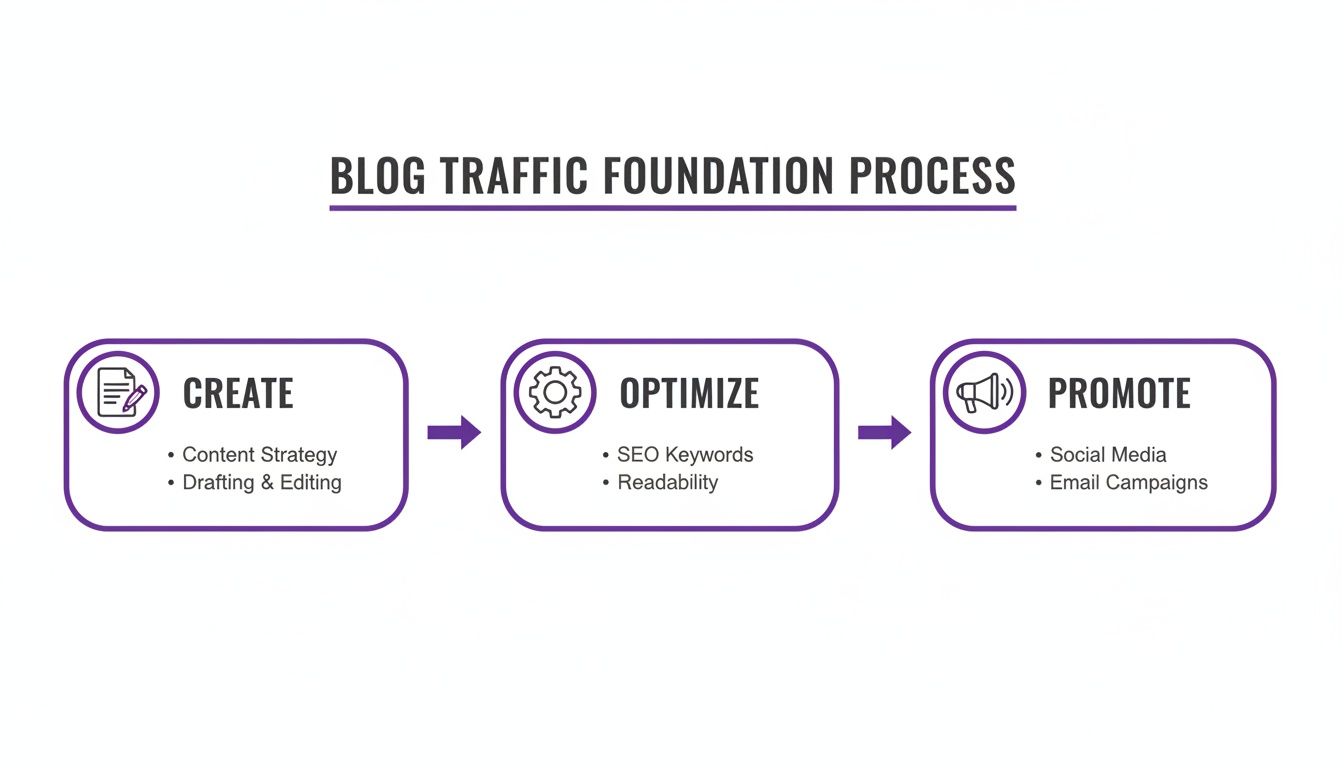 BLOG TRAFFIC FOUNDATION PROCESS

CREATE
• Content Strategy
• Drafting & Editing

OPTIMIZE
• SEO Keywords
• Readability

PROMOTE
• Social Media
• Email Campaigns